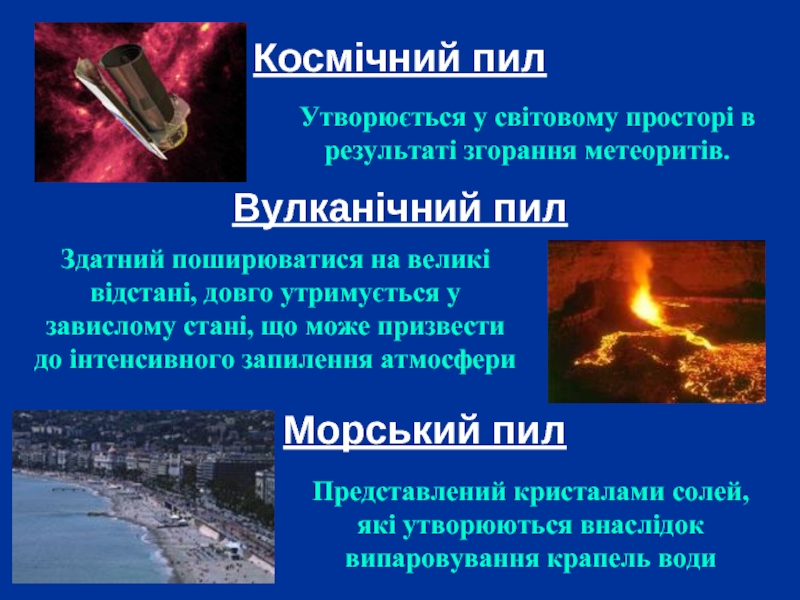 Космічний пил

Утворюється у світовому просторі в результаті згорання метеоритів.

Вулканічний пил

Здатний поширюватися на великі відстані, довго утримується у завислому стані, що може призвести до інтенсивного запилення атмосфери

Морський пил

Представлений кристалами солей, які утворюються внаслідок випаровування крапель води